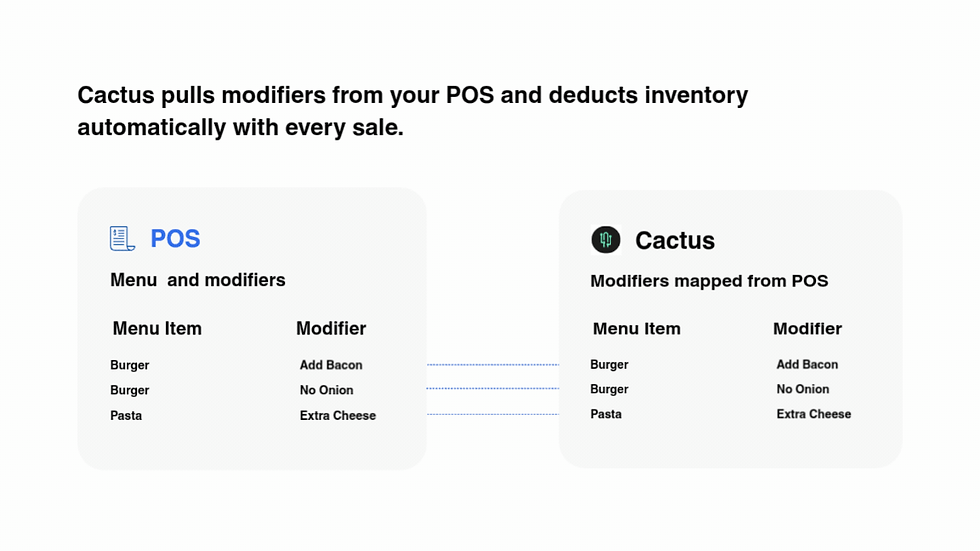 Cactus pulls modifiers from your POS and deducts inventory automatically with every sale.

POS

Menu  and modifiers

| Menu Item | Modifier |
|---|---|
| Burger | Add Bacon |
| Burger | No Onion |
| Pasta | Extra Cheese |

Cactus

Modifiers mapped from POS

| Menu Item | Modifier |
|---|---|
| Burger | Add Bacon |
| Burger | No Onion |
| Pasta | Extra Cheese |